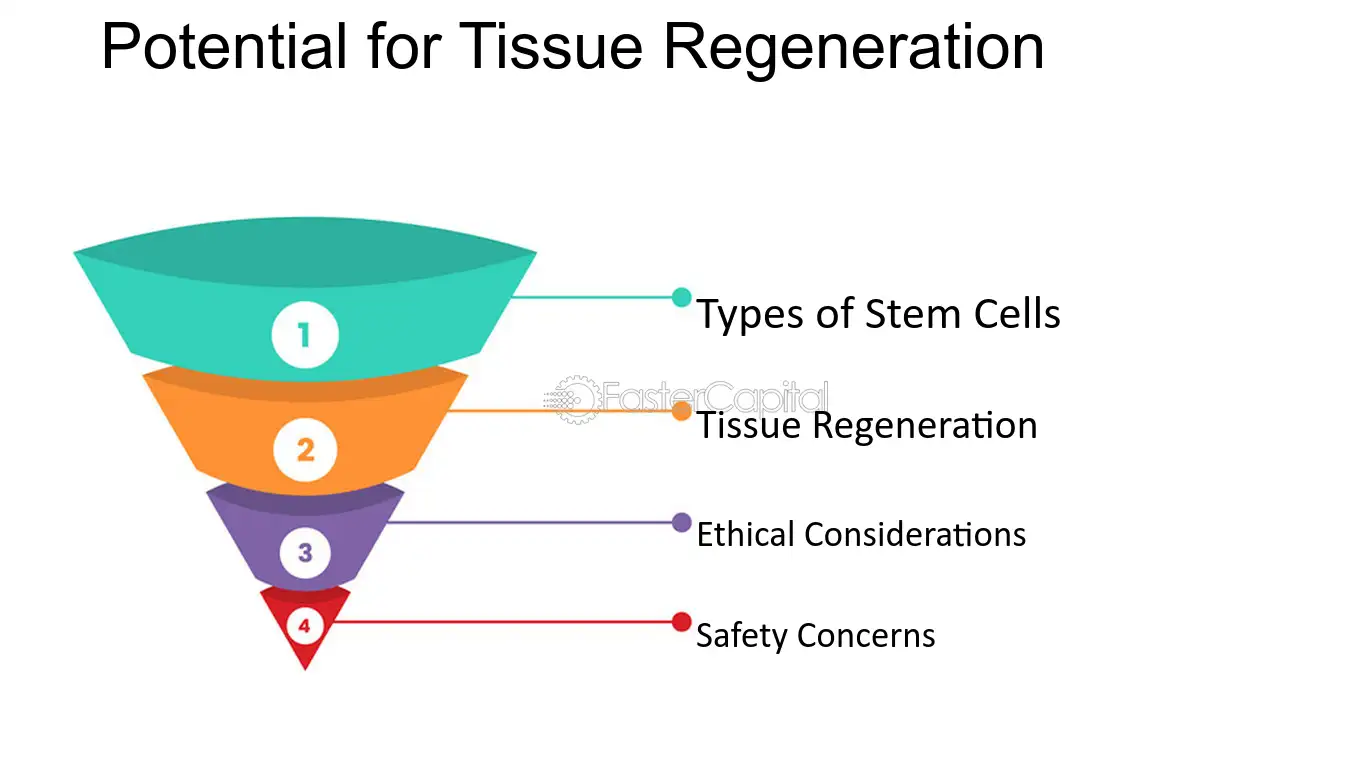 Potential for Tissue Regeneration

1

Types of Stem Cells

2

Tissue Regeneration

3

Ethical Considerations

4

Safety Concerns

FasterCapital